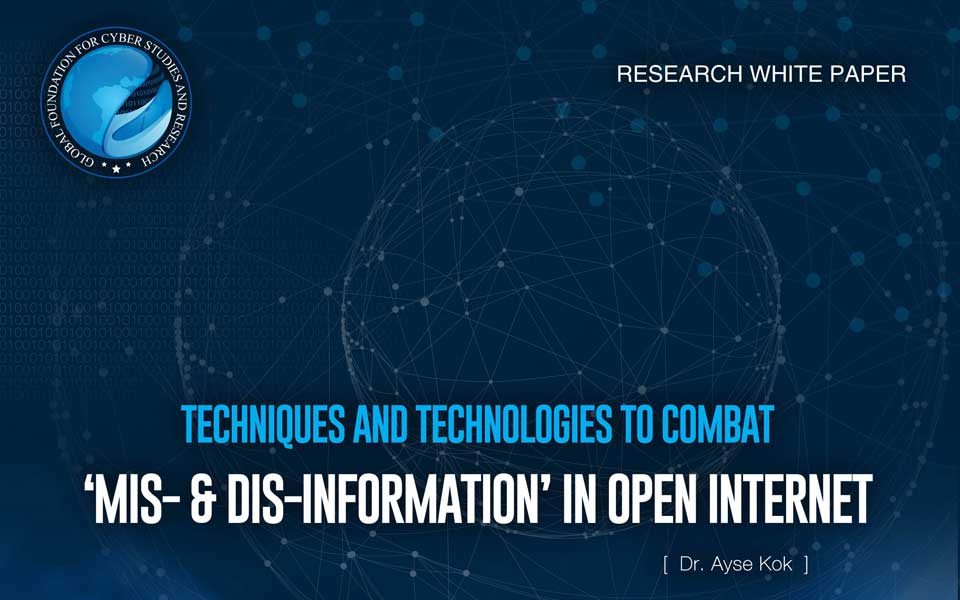 GLOBAL FOUNDATION FOR CYBER STUDIES AND RESEARCH

RESEARCH WHITE PAPER

TECHNIQUES AND TECHNOLOGIES TO COMBAT

'MIS- & DIS-INFORMATION' IN OPEN INTERNET

[ Dr. Ayse Kok ]